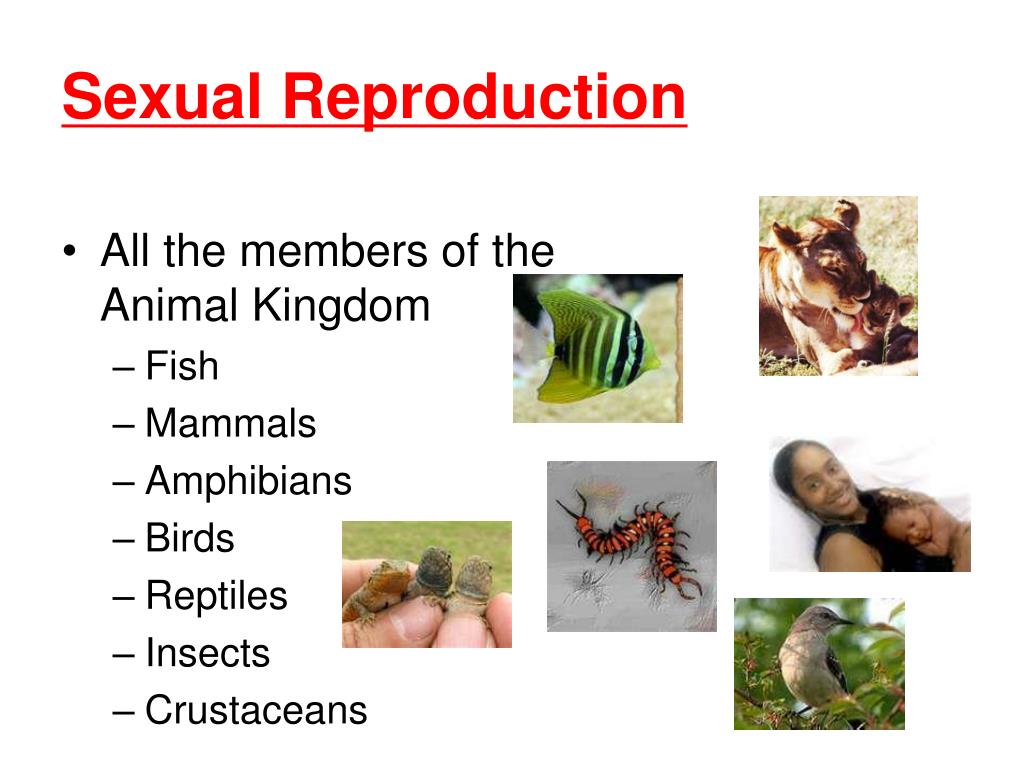 Sexual Reproduction

• All the members of the Animal Kingdom
– Fish
– Mammals
– Amphibians
– Birds
– Reptiles
– Insects
– Crustaceans